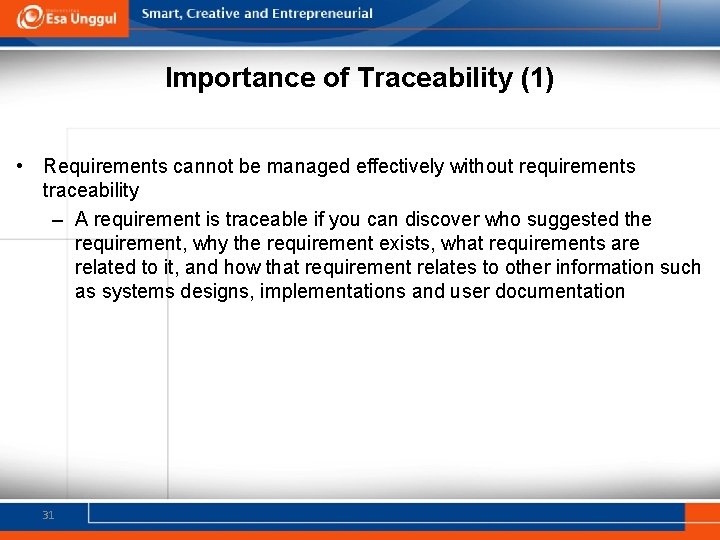 Esa Unggul

Smart, Creative and Entrepreneurial

Importance of Traceability (1)

• Requirements cannot be managed effectively without requirements traceability

– A requirement is traceable if you can discover who suggested the requirement, why the requirement exists, what requirements are related to it, and how that requirement relates to other information such as systems designs, implementations and user documentation

31